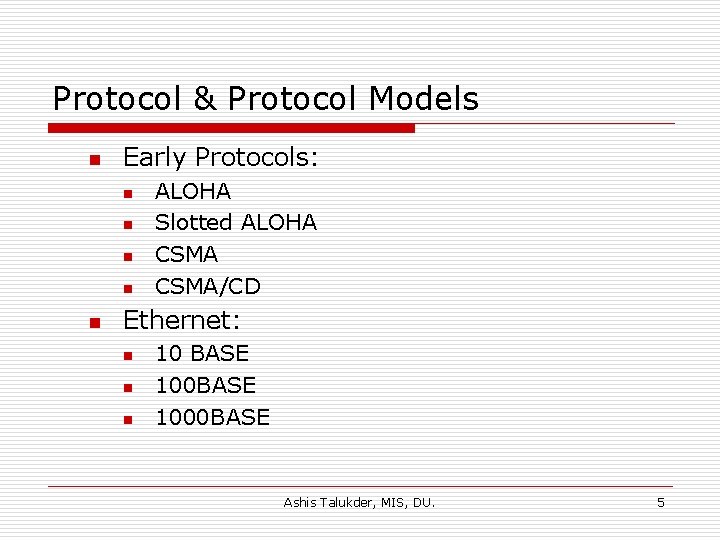 Protocol & Protocol Models

- Early Protocols:
  - ALOHA
  - Slotted ALOHA
  - CSMA
  - CSMA/CD
- Ethernet:
  - 10 BASE
  - 100BASE
  - 1000BASE

Ashis Talukder, MIS, DU.

5